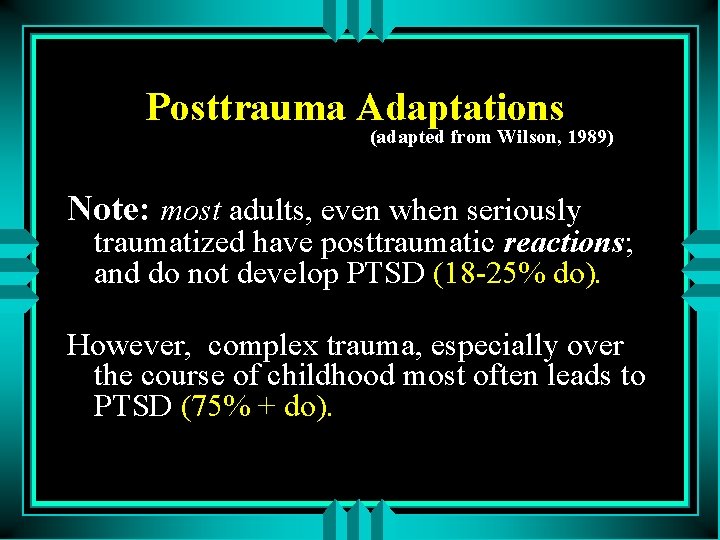 Posttrauma Adaptations
(adapted from Wilson, 1989)

Note: most adults, even when seriously traumatized have posttraumatic reactions; and do not develop PTSD (18-25% do).

However, complex trauma, especially over the course of childhood most often leads to PTSD (75% + do).